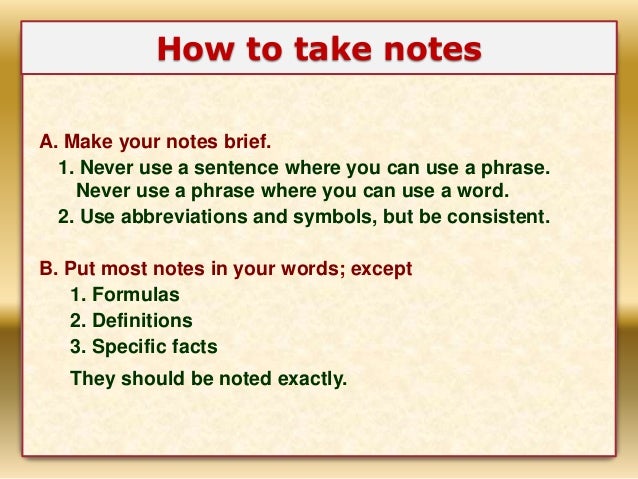 How to take notes

A. Make your notes brief.
1. Never use a sentence where you can use a phrase. Never use a phrase where you can use a word.
2. Use abbreviations and symbols, but be consistent.

B. Put most notes in your words; except
1. Formulas
2. Definitions
3. Specific facts
They should be noted exactly.